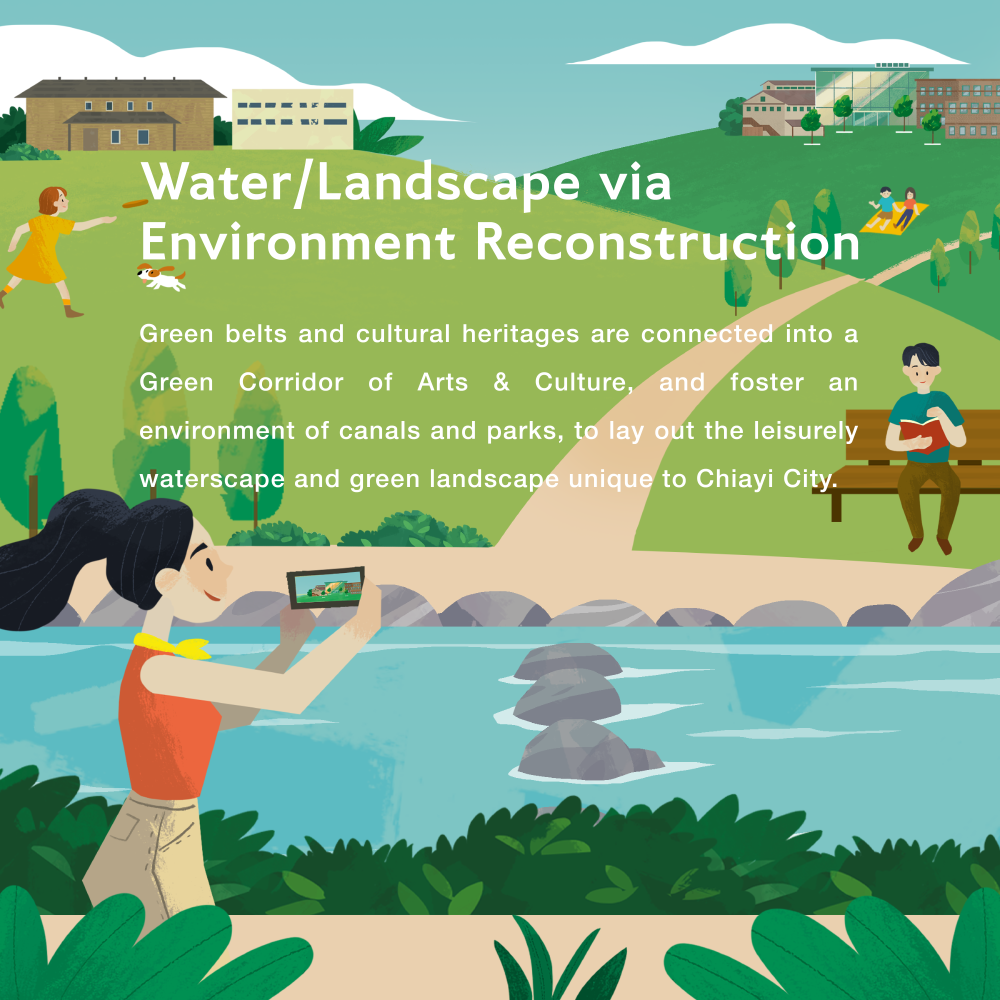 Water/Landscape via Environment Reconstruction

Green belts and cultural heritages are connected into a Green Corridor of Arts & Culture, and foster an environment of canals and parks, to lay out the leisurely waterscape and green landscape unique to Chiayi City.